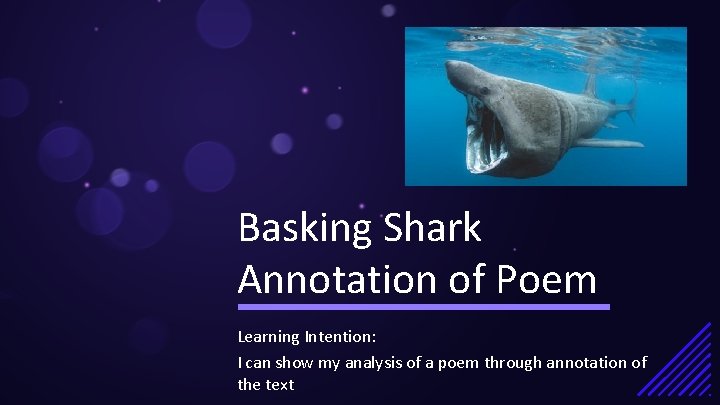 Basking Shark Annotation of Poem

Learning Intention:

I can show my analysis of a poem through annotation of the text